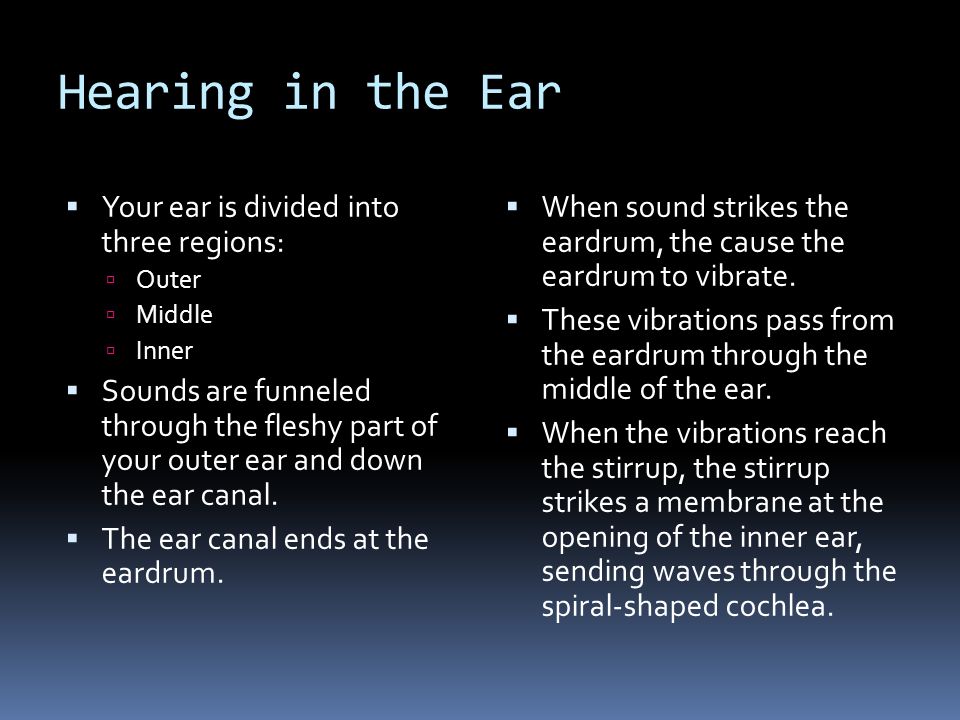 Hearing in the Ear

- Your ear is divided into three regions:
  - Outer
  - Middle
  - Inner
- Sounds are funneled through the fleshy part of your outer ear and down the ear canal.
- The ear canal ends at the eardrum.

- When sound strikes the eardrum, the cause the eardrum to vibrate.
- These vibrations pass from the eardrum through the middle of the ear.
- When the vibrations reach the stirrup, the stirrup strikes a membrane at the opening of the inner ear, sending waves through the spiral-shaped cochlea.